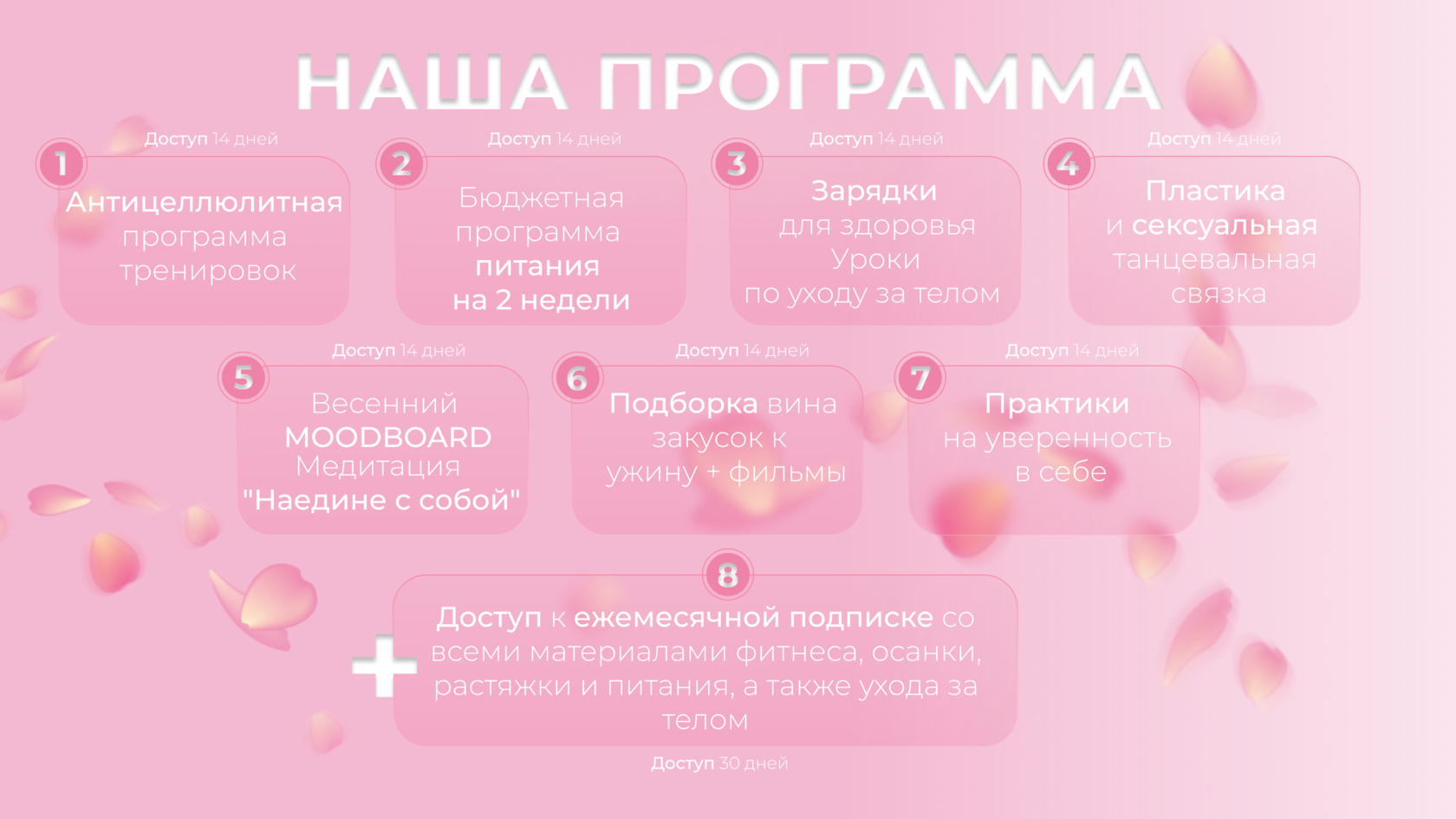 НАША ПРОГРАММА

Доступ 14 дней

1

Антицеллюлитная программа тренировок

Доступ 14 дней

2

Бюджетная программа питания на 2 недели

Доступ 14 дней

3

Зарядки для здоровья Уроки по уходу за телом

Доступ 14 дней

4

Пластика и сексуальная танцевальная связка

Доступ 14 дней

5

Весенний MOODBOARD Медитация "Наедине с собой"

Доступ 14 дней

6

Подборка вина закусок к ужину + фильмы

Доступ 14 дней

7

Практики на уверенность в себе

8

+

Доступ к ежемесячной подписке со всеми материалами фитнеса, осанки, растяжки и питания, а также ухода за телом

Доступ 30 дней